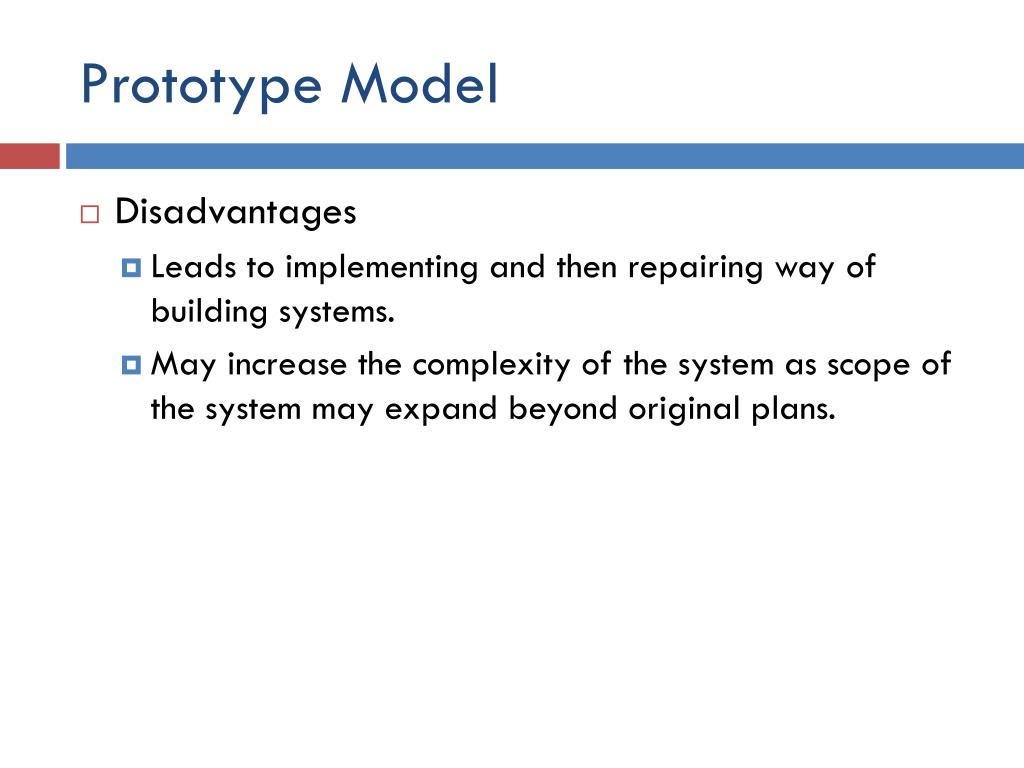 Prototype Model

Disadvantages

Leads to implementing and then repairing way of building systems.

May increase the complexity of the system as scope of the system may expand beyond original plans.